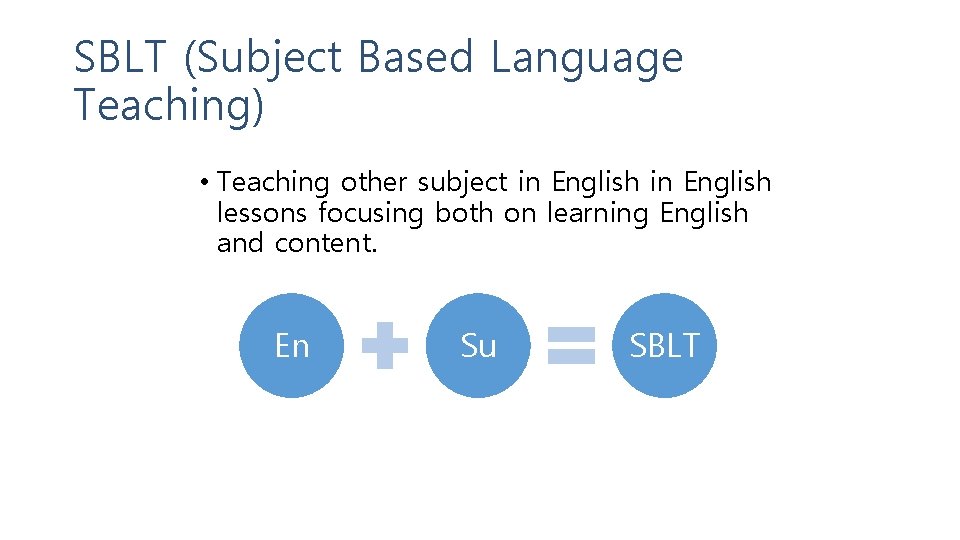 SBLT (Subject Based Language Teaching)

• Teaching other subject in English in English lessons focusing both on learning English and content.

En

Su

SBLT